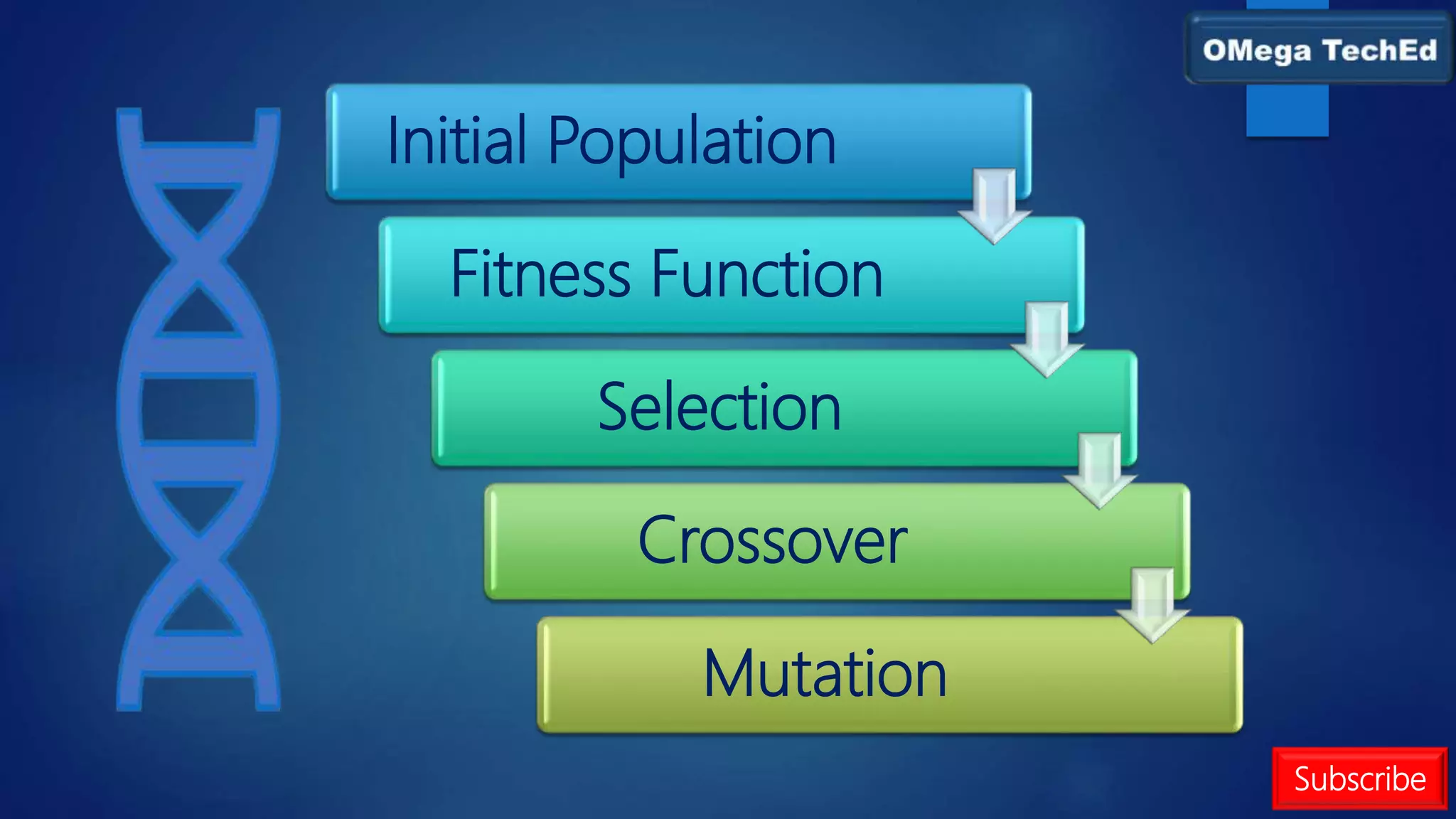 OMega TechEd

Initial Population

Fitness Function

Selection

Crossover

Mutation

Subscribe